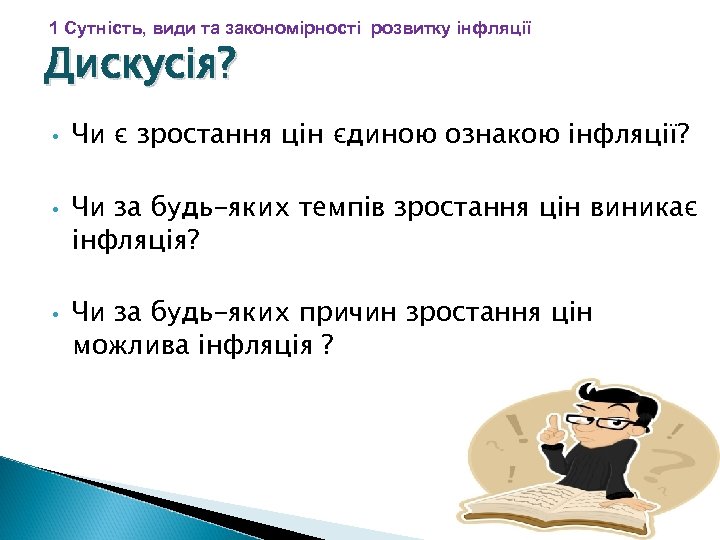 1 Сутність, види та закономірності розвитку інфляції

Дискусія?

• Чи є зростання цін єдиною ознакою інфляції?

• Чи за будь-яких темпів зростання цін виникає інфляція?

• Чи за будь-яких причин зростання цін можлива інфляція ?